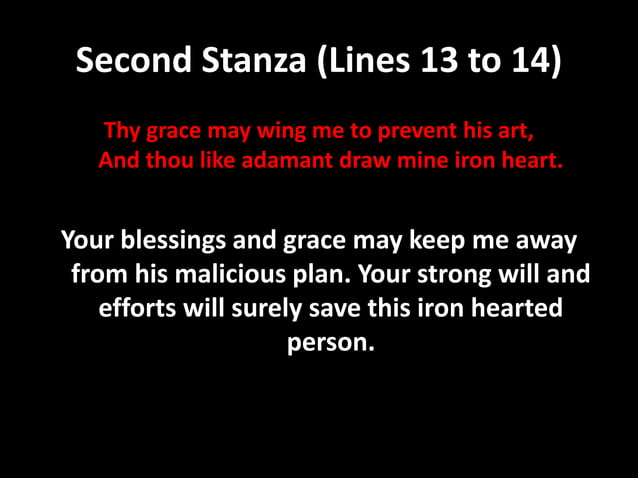 Second Stanza (Lines 13 to 14)

Thy grace may wing me to prevent his art,
And thou like adamant draw mine iron heart.

Your blessings and grace may keep me away from his malicious plan. Your strong will and efforts will surely save this iron hearted person.